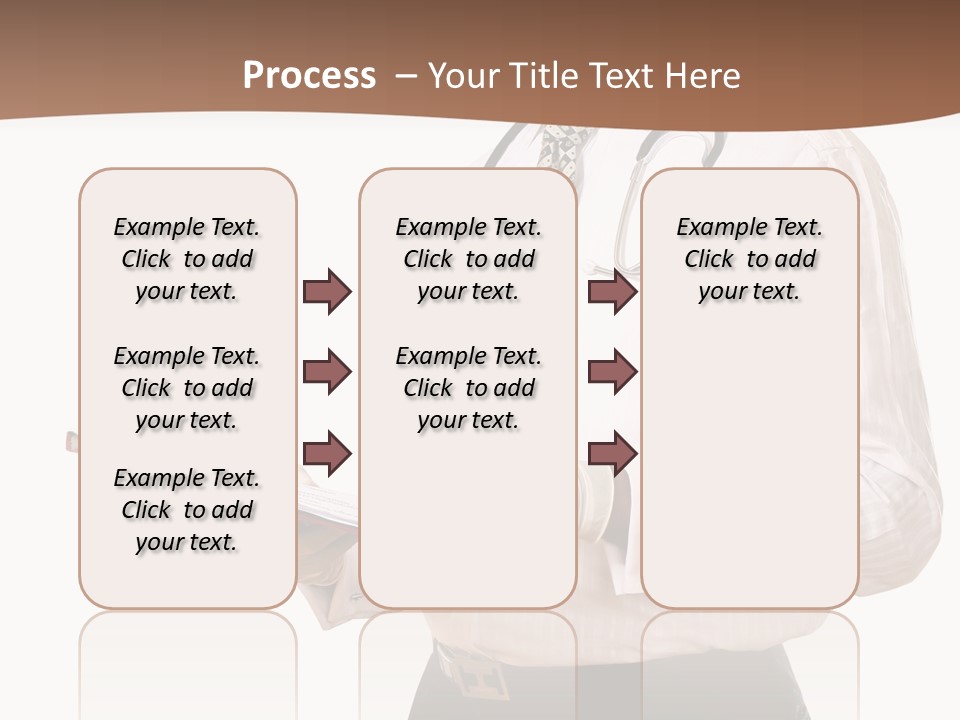 Process – Your Title Text Here

Example Text. Click to add your text.

Example Text. Click to add your text.

Example Text. Click to add your text.

Example Text. Click to add your text.

Example Text. Click to add your text.

Example Text. Click to add your text.